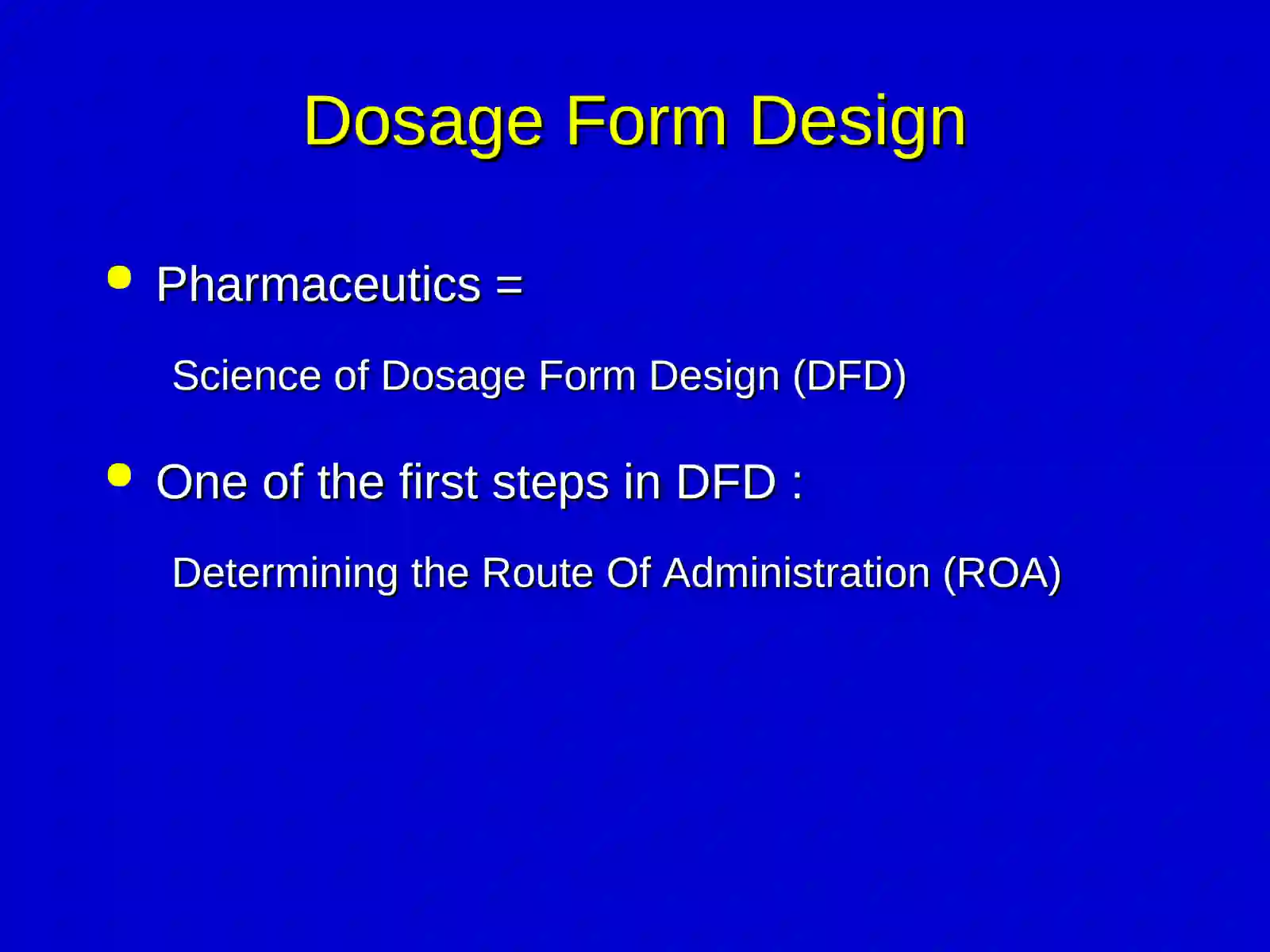 Dosage Form Design

• Pharmaceutics =

Science of Dosage Form Design (DFD)

• One of the first steps in DFD :

Determining the Route Of Administration (ROA)